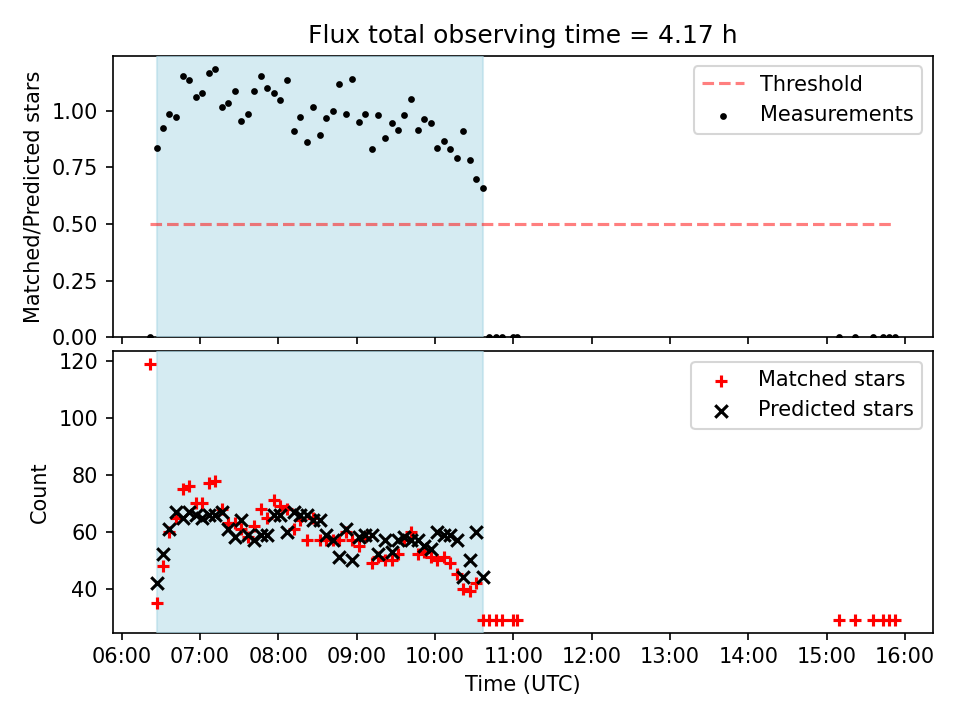 Flux total observing time = 4.17 h

Matched/Predicted stars

1.00
0.75
0.50
0.25
0.00

Threshold
Measurements

Count

120
100
80
60
40

Matched stars
Predicted stars

06:00 07:00 08:00 09:00 10:00 11:00 12:00 13:00 14:00 15:00 16:00

Time (UTC)